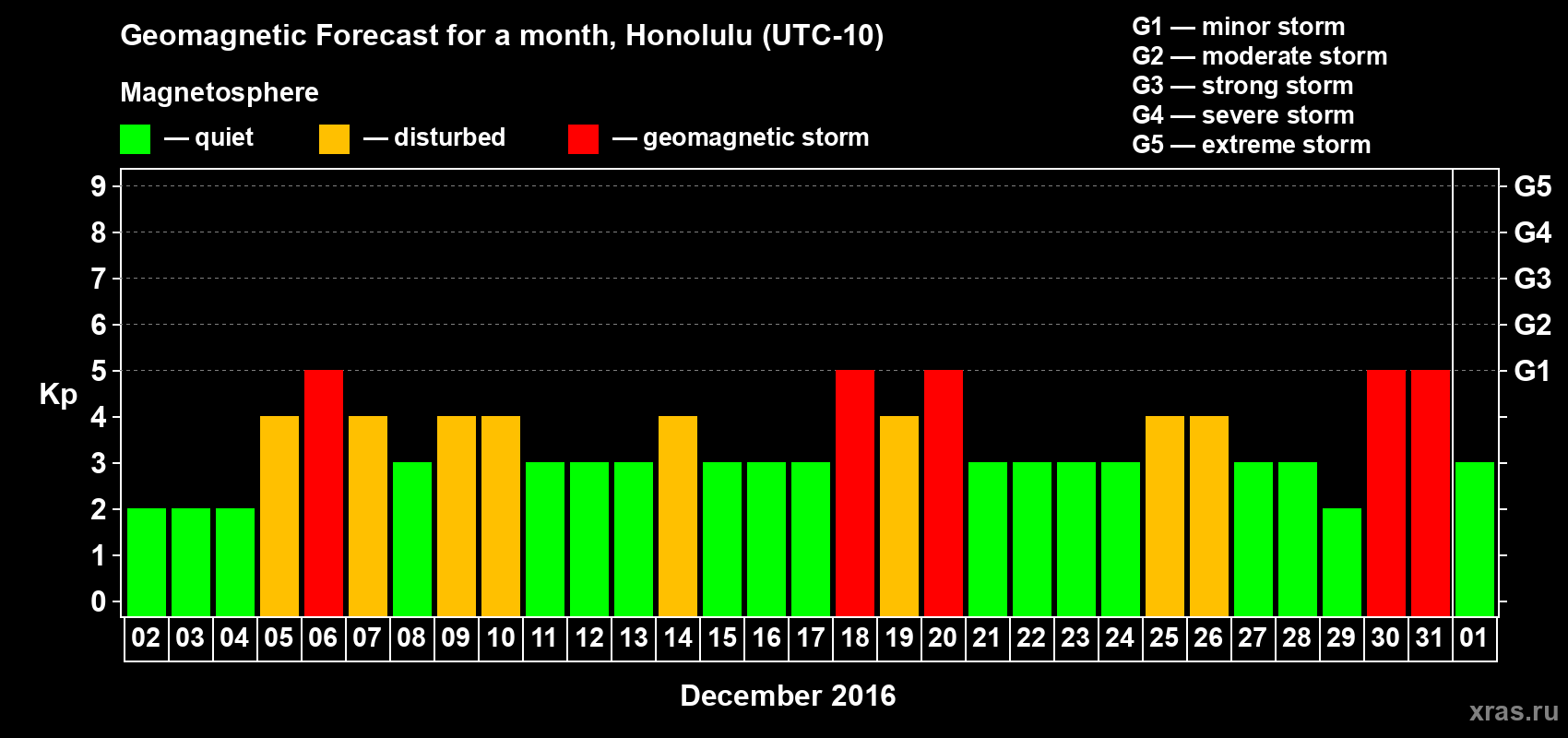 Geomagnetic Forecast for a month, Honolulu (UTC-10)

Magnetosphere

— quiet — disturbed — geomagnetic storm

G1 — minor storm
G2 — moderate storm
G3 — strong storm
G4 — severe storm
G5 — extreme storm

Kp

9
8
7
6
5
4
3
2
1
0

G5
G4
G3
G2
G1

02 03 04 05 06 07 08 09 10 11 12 13 14 15 16 17 18 19 20 21 22 23 24 25 26 27 28 29 30 31 01

December 2016

xras.ru